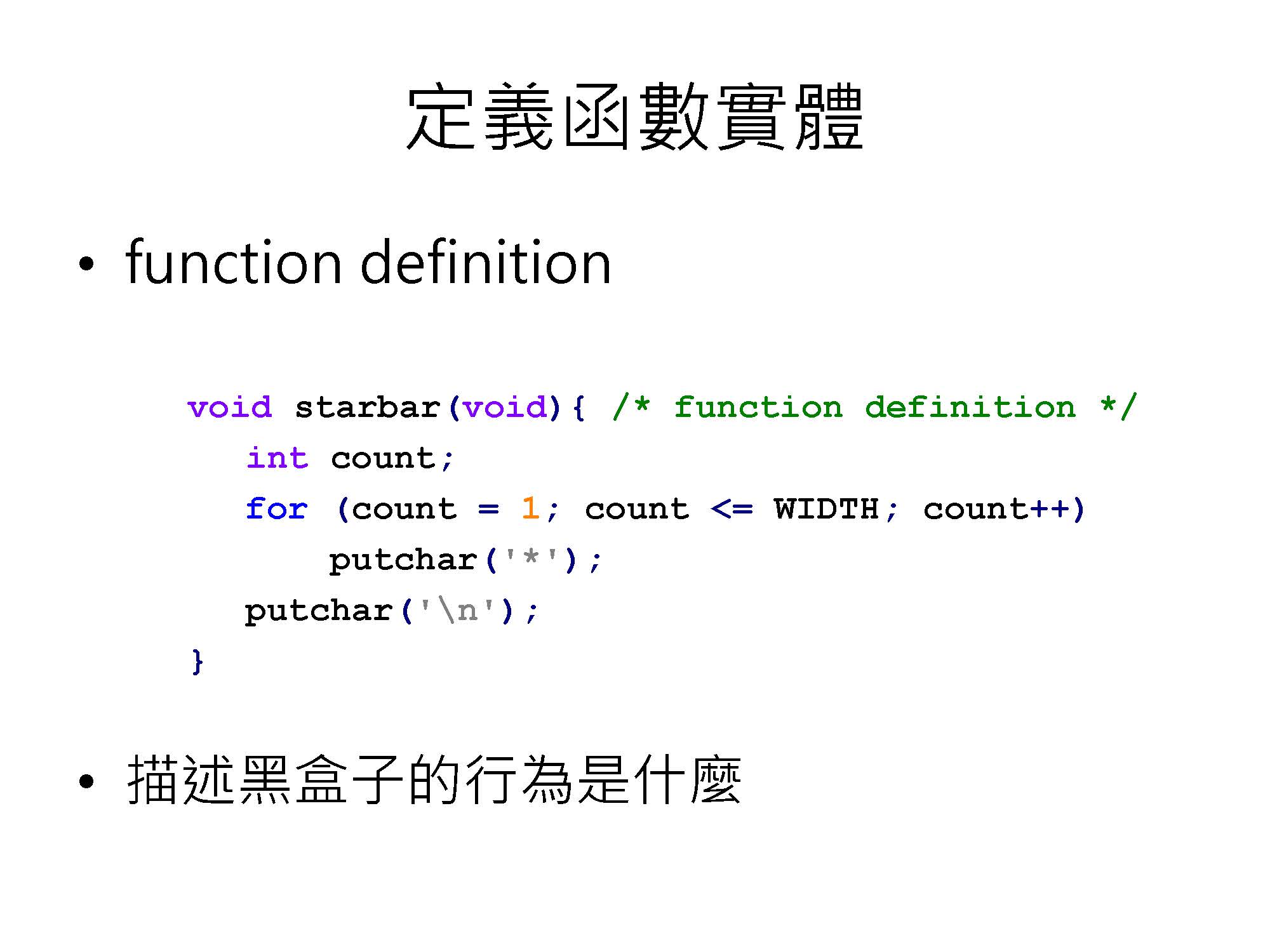 定義函數實體

• function definition

void starbar(void){ /* function definition */
int count;
for (count = 1; count <= WIDTH; count++)
putchar('*');
putchar('\n');
}

• 描述黑盒子的行為是什麼